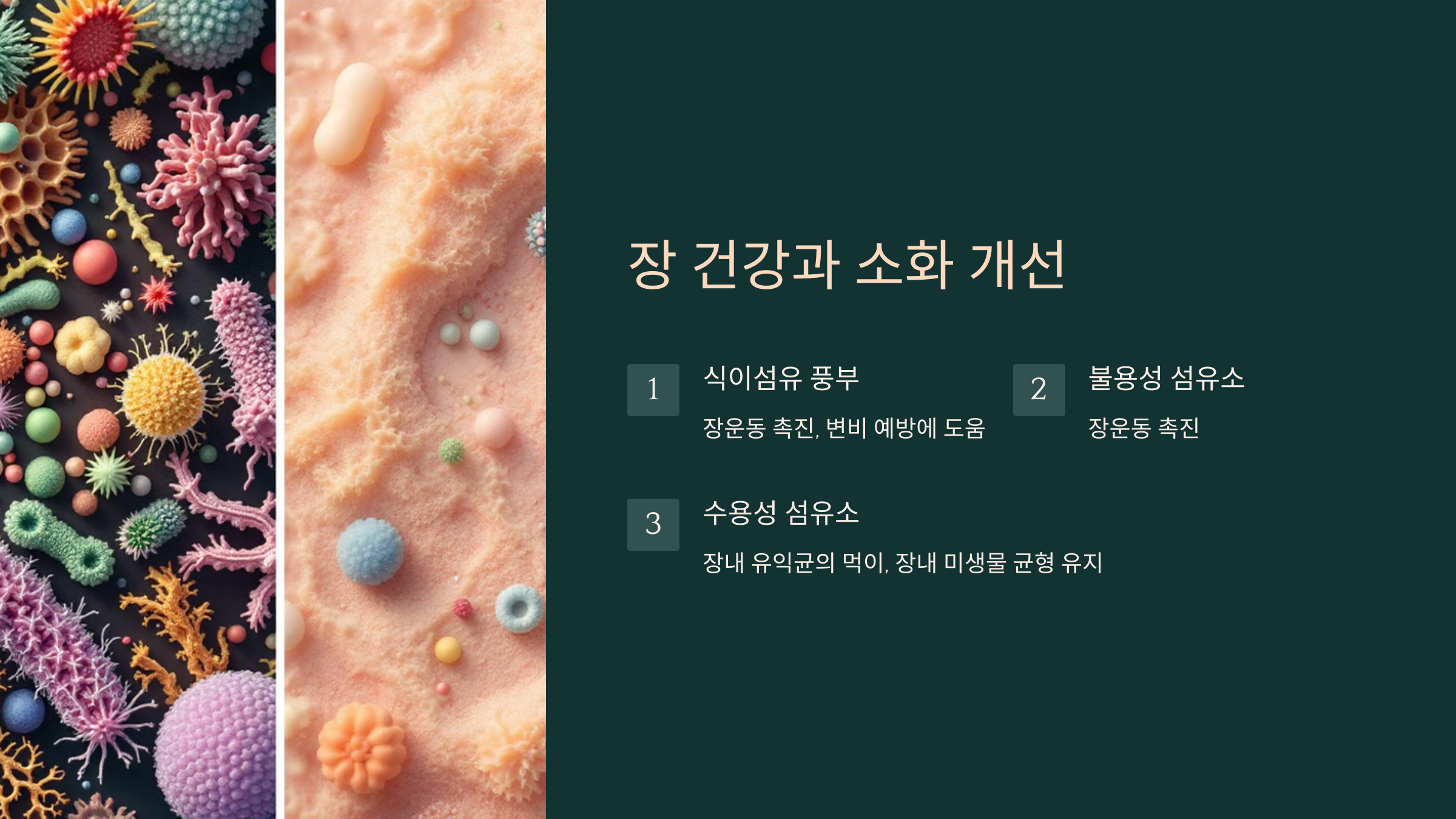 장 건강과 소화 개선

1

식이섬유 풍부

장운동 촉진, 변비 예방에 도움

2

불용성 섬유소

장운동 촉진

3

수용성 섬유소

장내 유익균의 먹이, 장내 미생물 균형 유지